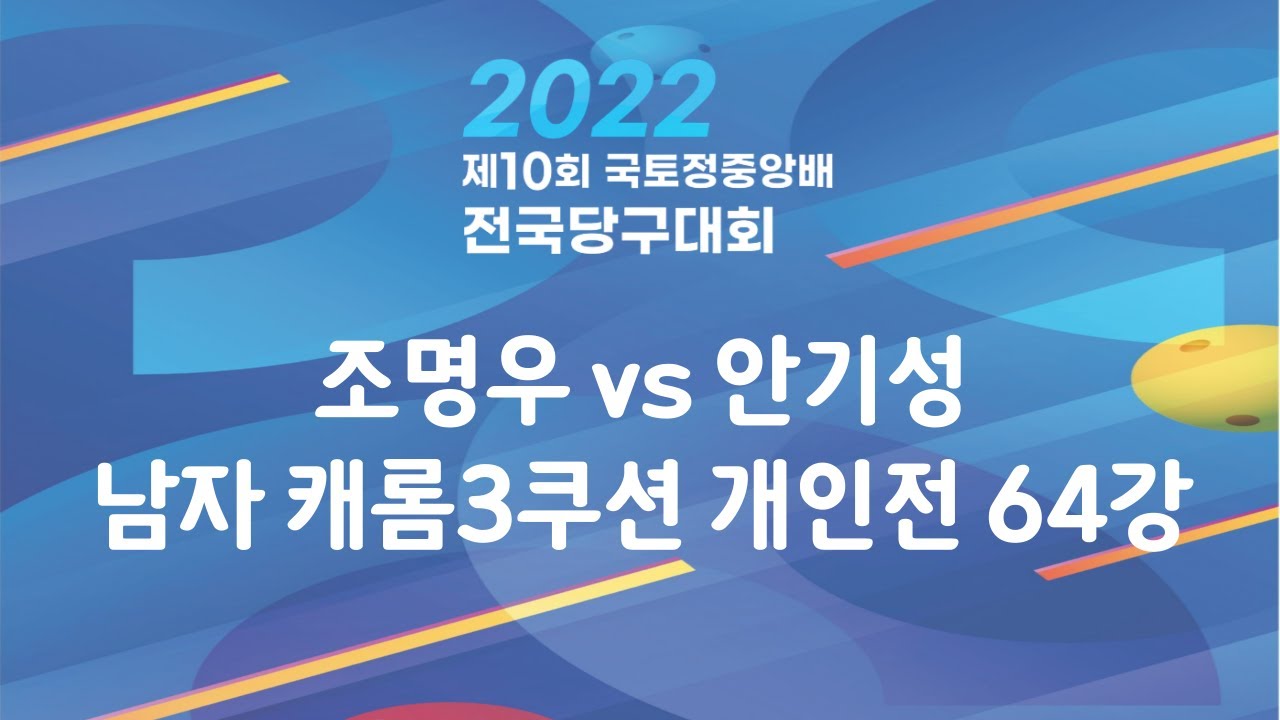 2022
제10회 국토정중앙배
전국당구대회

조명우 vs 안기성
남자 캐롬3쿠션 개인전 64강